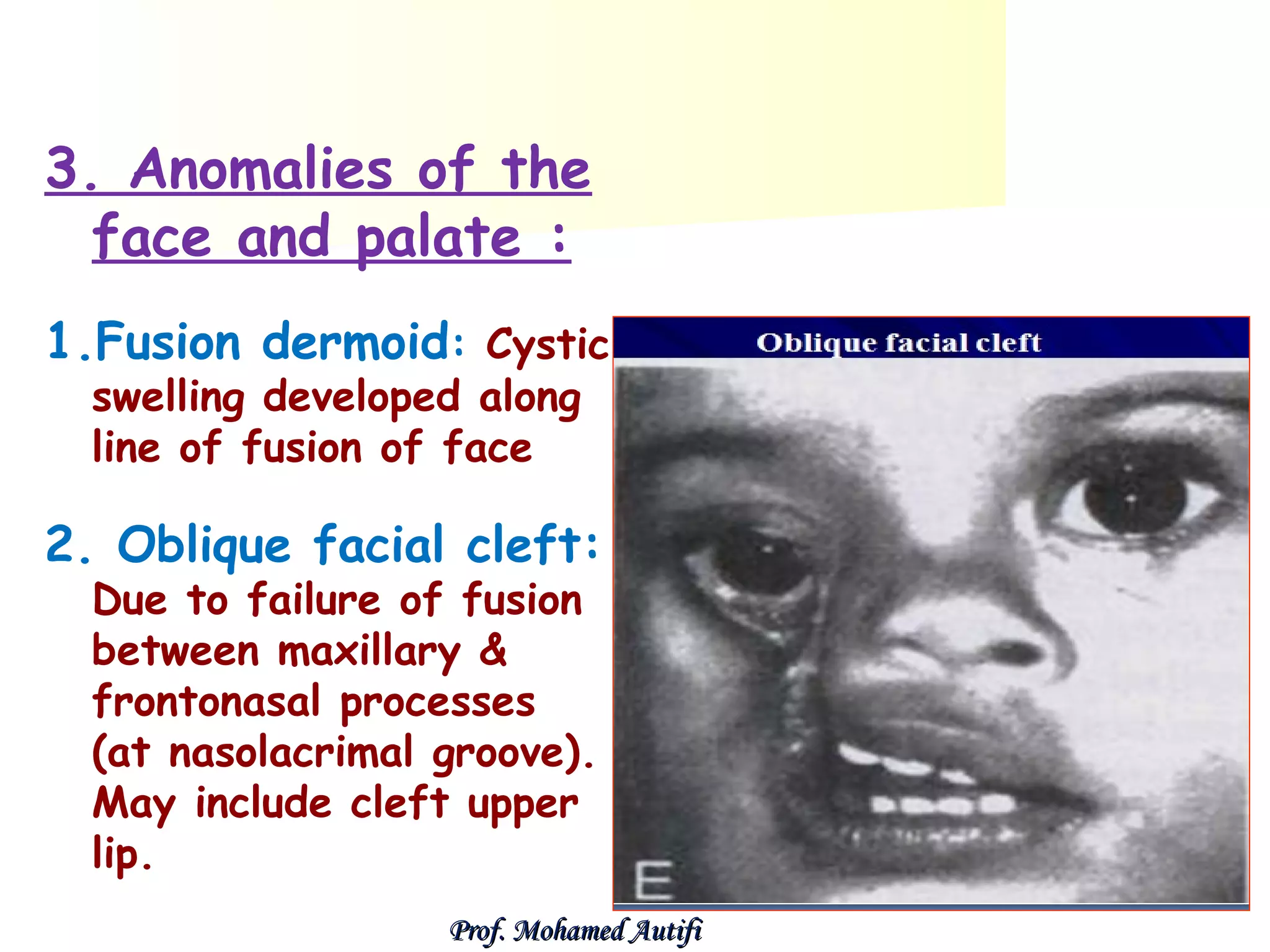 3. Anomalies of the face and palate :

1.Fusion dermoid: Cystic swelling developed along line of fusion of face

2. Oblique facial cleft: Due to failure of fusion between maxillary & frontonasal processes (at nasolacrimal groove). May include cleft upper lip.

Oblique facial cleft

E

Prof. Mohamed Autifi